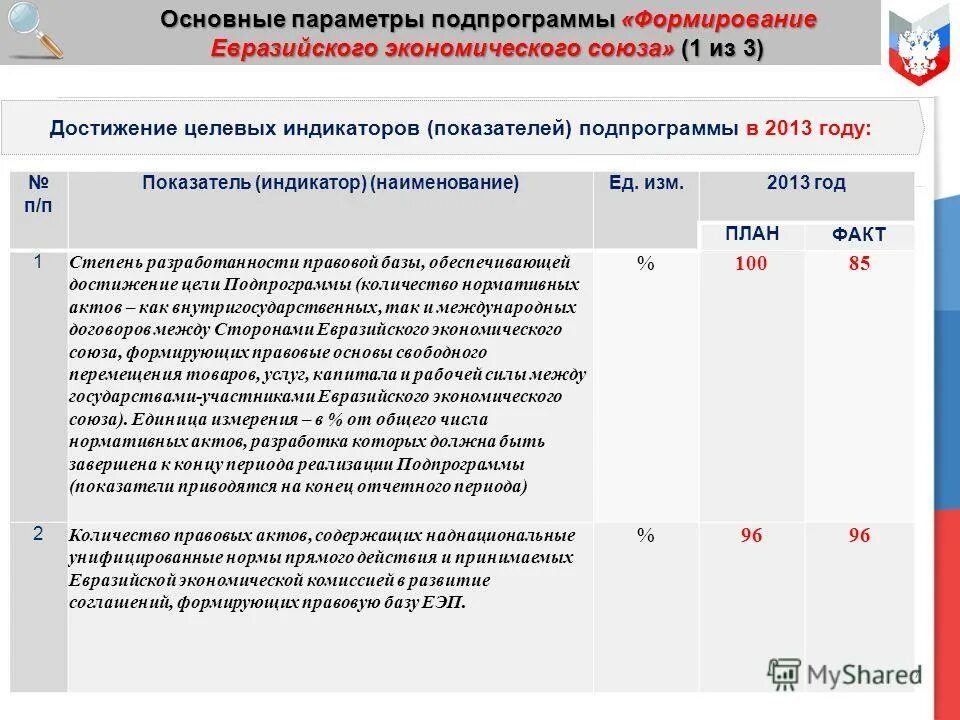 Основные параметры подпрограммы «Формирование Евразийского экономического союза» (1 из 3)

Достижение целевых индикаторов (показателей) подпрограммы в 2013 году:

| № п/п | Показатель (индикатор) (наименование) | Ед. изм. | 2013 год ПЛАН | 2013 год ФАКТ |
|---|---|---|---|---|
| 1 | Степень разработанности правовой базы, обеспечивающей достижение цели Подпрограммы (количество нормативных актов – как внутригосударственных, так и международных договоров между Сторонами Евразийского экономического союза, формирующих правовые основы свободного перемещения товаров, услуг, капитала и рабочей силы между государствами-участниками Евразийского экономического союза). Единица измерения – в % от общего числа нормативных актов, разработка которых должна быть завершена к концу периода реализации Подпрограммы (показатели приводятся на конец отчетного периода) | % | 100 | 85 |
| 2 | Количество правовых актов, содержащих наднациональные унифицированные нормы прямого действия и принимаемых Евразийской экономической комиссией в развитие соглашений, формирующих правовую базу ЕЭП. | % | 96 | 96 |

MyShared